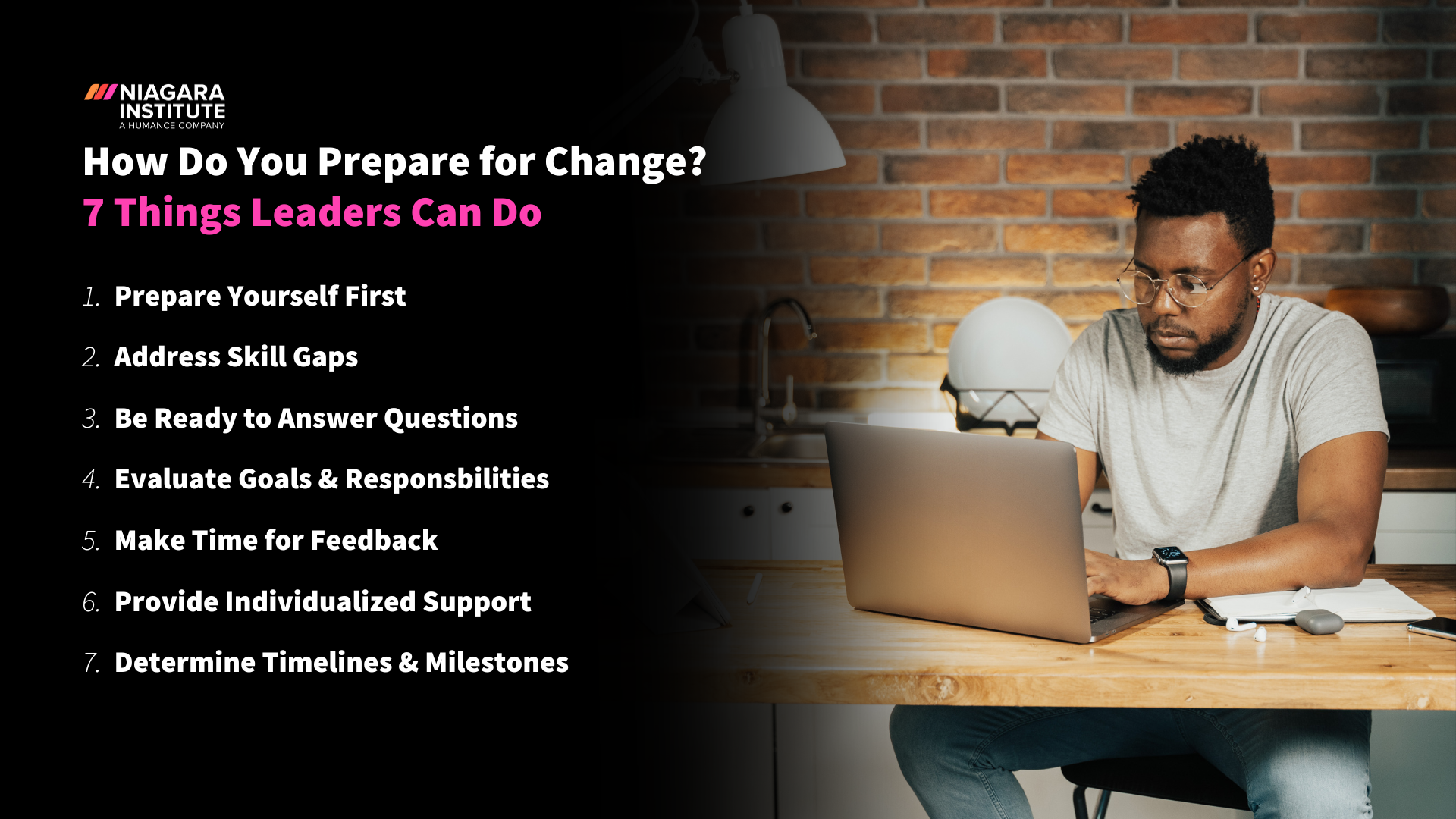 NIAGARA INSTITUTE
A HUMANCE COMPANY

How Do You Prepare for Change?
7 Things Leaders Can Do

1. Prepare Yourself First
2. Address Skill Gaps
3. Be Ready to Answer Questions
4. Evaluate Goals & Responsbilities
5. Make Time for Feedback
6. Provide Individualized Support
7. Determine Timelines & Milestones